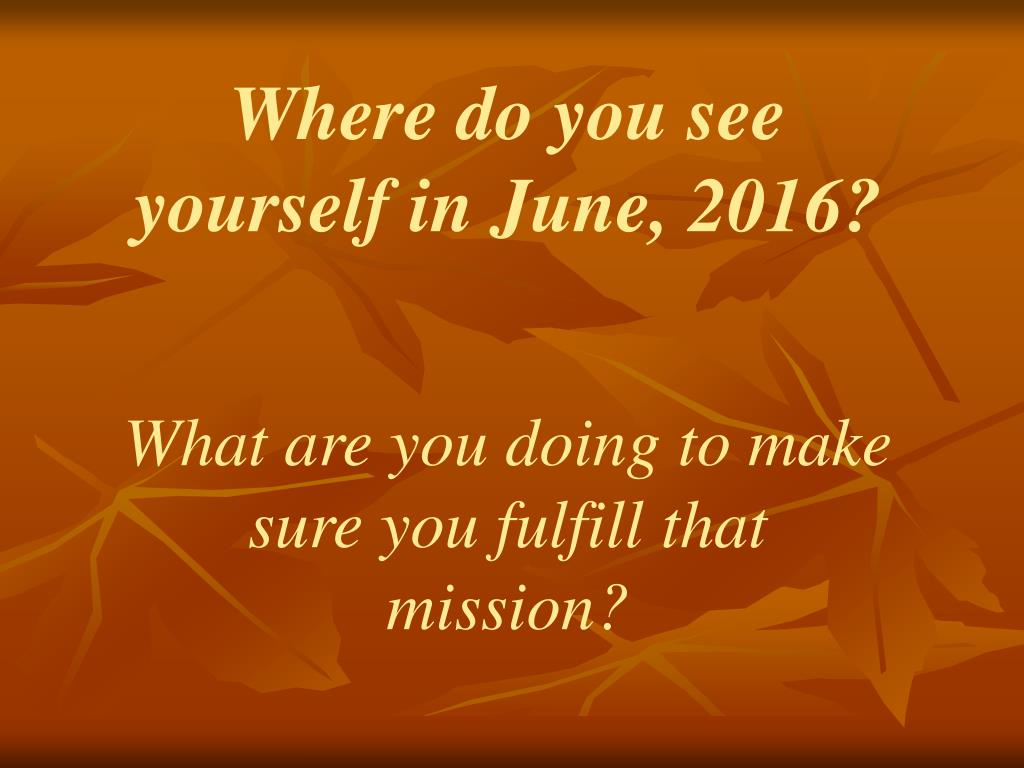 Where do you see yourself in June, 2016?

What are you doing to make sure you fulfill that mission?